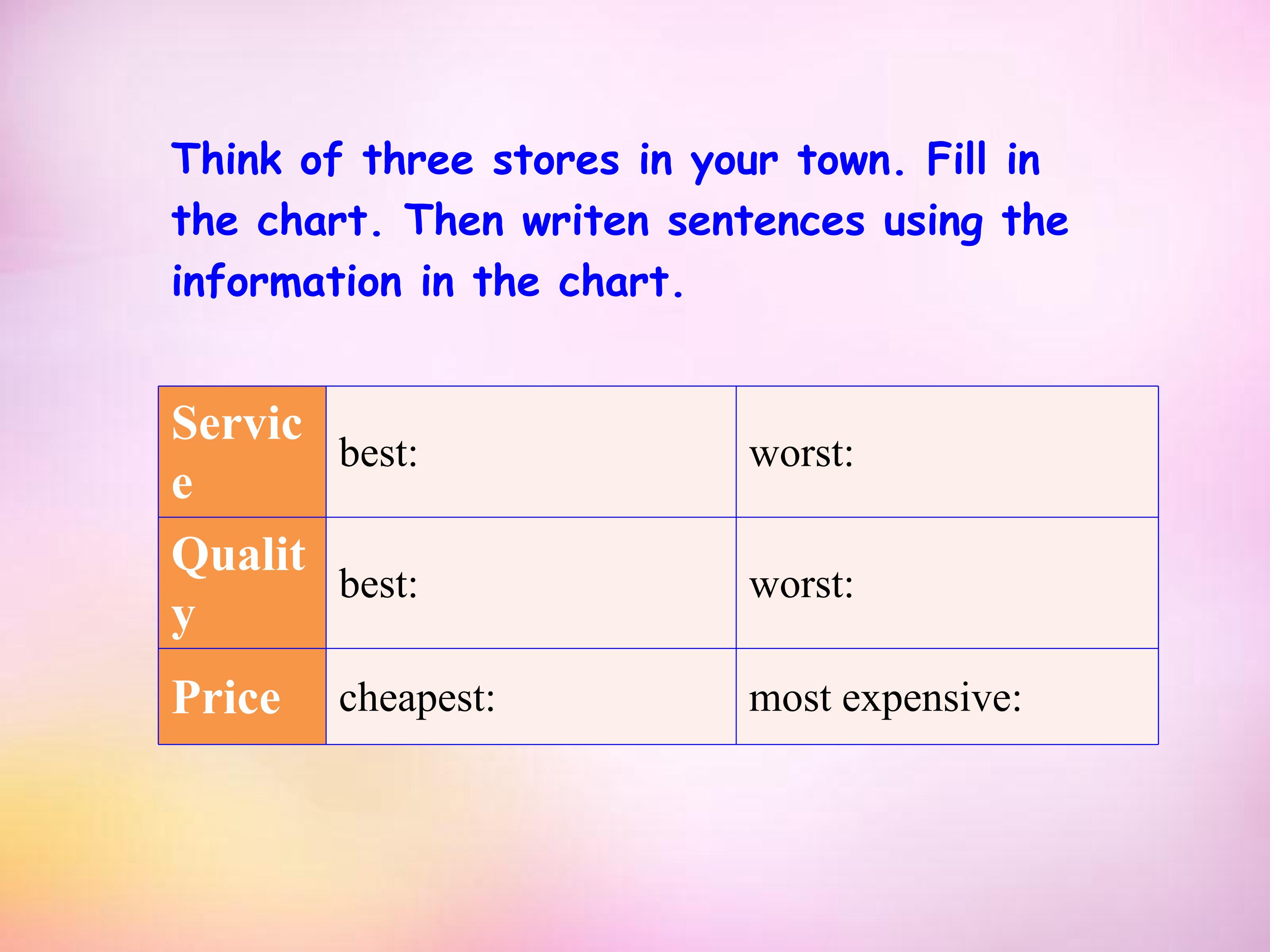 Think of three stores in your town. Fill in the chart. Then writen sentences using the information in the chart.

| Service | best: | worst: |
|---|---|---|
| Quality | best: | worst: |
| Price | cheapest: | most expensive: |